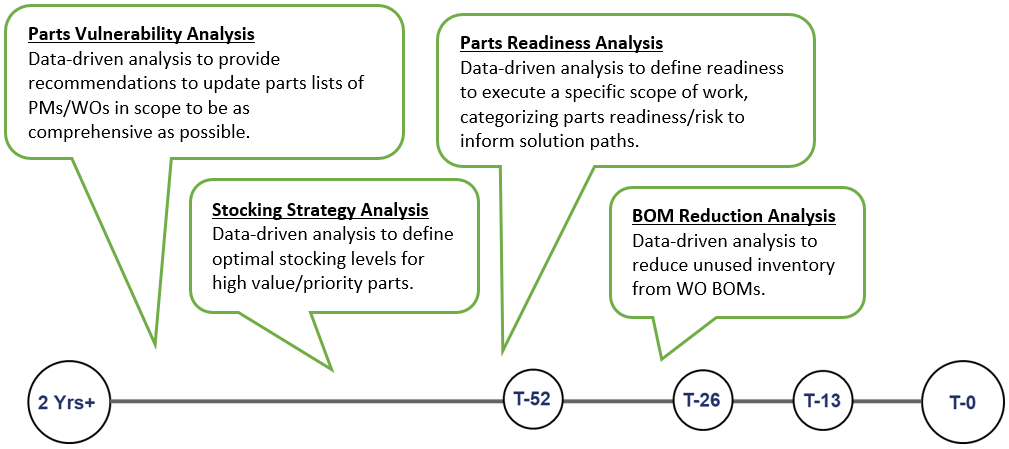 Parts Vulnerability Analysis
Data-driven analysis to provide recommendations to update parts lists of PMs/WOs in scope to be as comprehensive as possible.

Stocking Strategy Analysis
Data-driven analysis to define optimal stocking levels for high value/priority parts.

Parts Readiness Analysis
Data-driven analysis to define readiness to execute a specific scope of work, categorizing parts readiness/risk to inform solution paths.

BOM Reduction Analysis
Data-driven analysis to reduce unused inventory from WO BOMs.

2 Yrs+

T-52

T-26

T-13

T-0